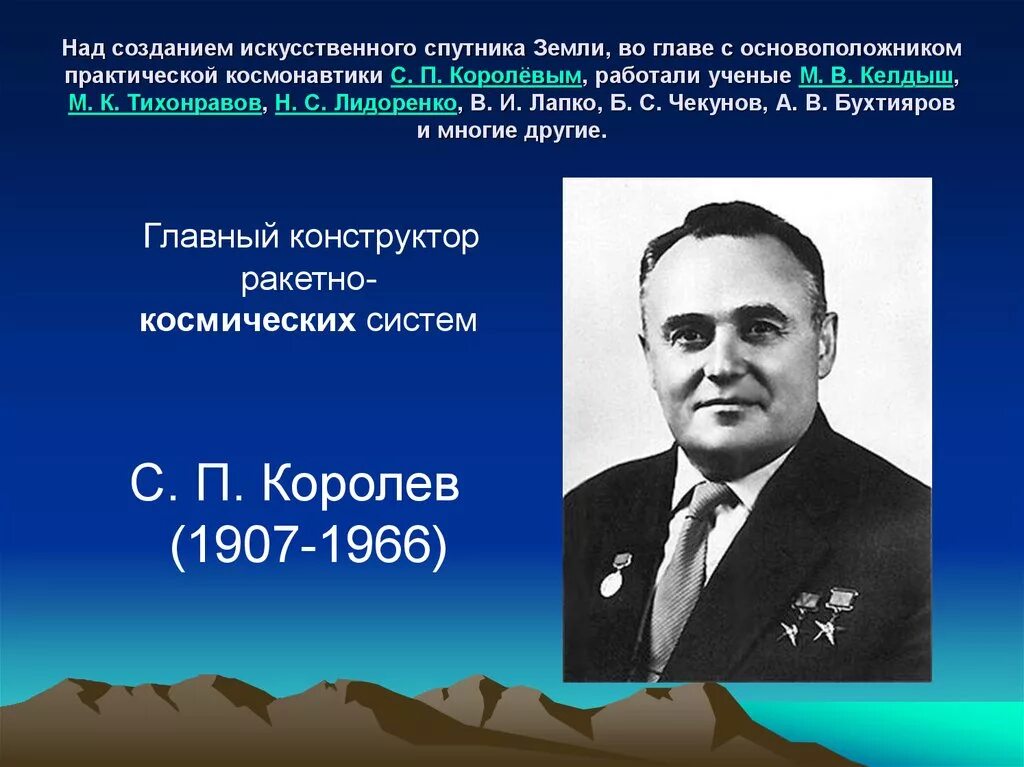 Над созданием искусственного спутника Земли, во главе с основоположником практической космонавтики С. П. Королёвым, работали ученые М. В. Келдыш, М. К. Тихонравов, Н. С. Лидоренко, В. И. Лапко, Б. С. Чекунов, А. В. Бухтияров и многие другие.

Главный конструктор ракетно-космических систем

С. П. Королев
(1907-1966)